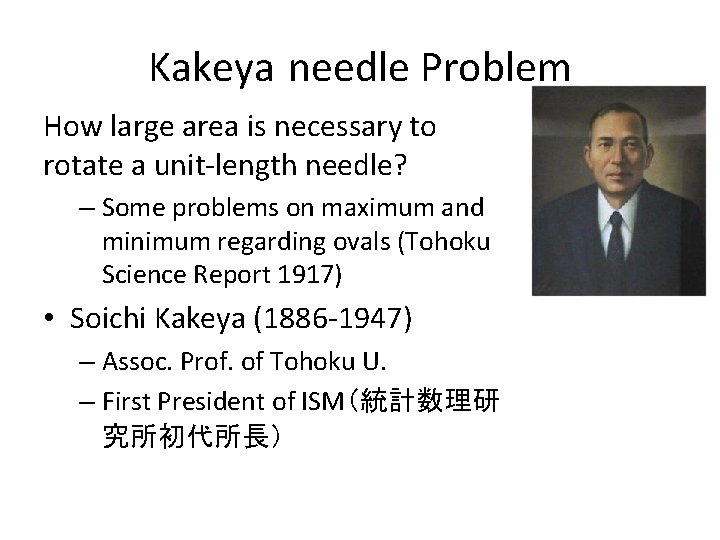 Kakeya needle Problem

How large area is necessary to rotate a unit-length needle?

– Some problems on maximum and minimum regarding ovals (Tohoku Science Report 1917)

• Soichi Kakeya (1886-1947)

– Assoc. Prof. of Tohoku U.

– First President of ISM（統計数理研究所初代所長）